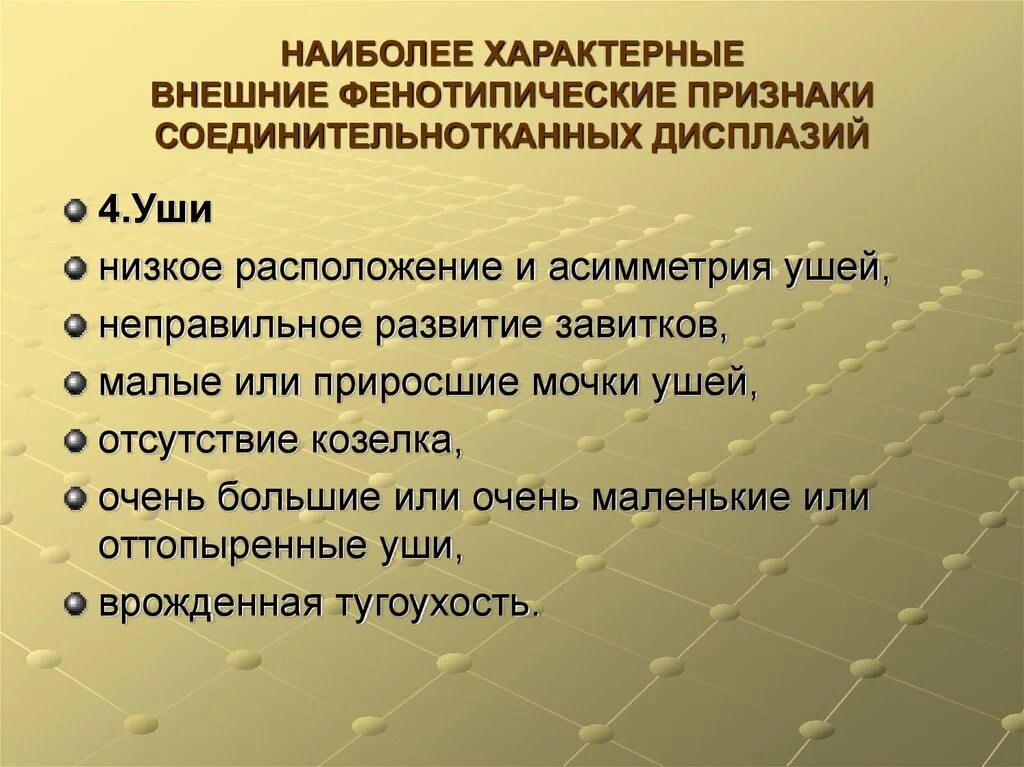 НАИБОЛЕЕ ХАРАКТЕРНЫЕ ВНЕШНИЕ ФЕНОТИПИЧЕСКИЕ ПРИЗНАКИ СОЕДИНИТЕЛЬНОТКАННЫХ ДИСПЛАЗИЙ

4.Уши

низкое расположение и асимметрия ушей,

неправильное развитие завитков,

малые или приросшие мочки ушей,

отсутствие козелка,

очень большие или очень маленькие или оттопыренные уши,

врожденная тугоухость.